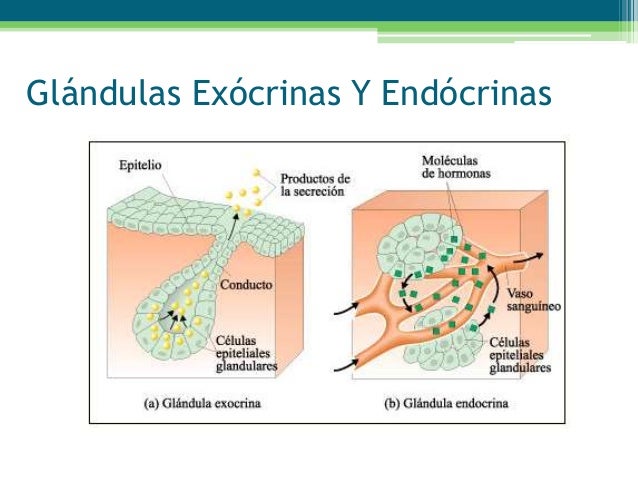 Glándulas Exócrinas Y Endócrinas

Epitelio

Productos de la secreción

Conducto

Células epiteliales glandulares

(a) Glándula exocrina

Moléculas de hormonas

Vaso sanguíneo

Células epiteliales glandulares

(b) Glándula endocrina